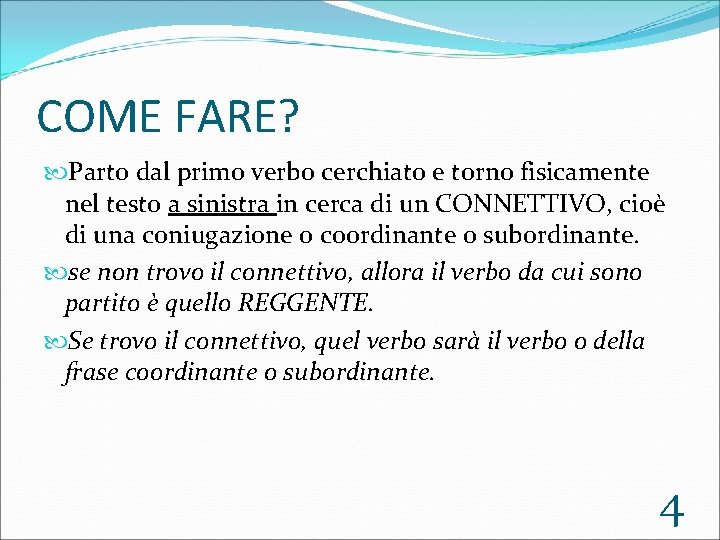 COME FARE?

Parto dal primo verbo cerchiato e torno fisicamente nel testo a sinistra in cerca di un CONNETTIVO, cioè di una coniugazione o coordinante o subordinante.

se non trovo il connettivo, allora il verbo da cui sono partito è quello REGGENTE.

Se trovo il connettivo, quel verbo sarà il verbo o della frase coordinante o subordinante.

4